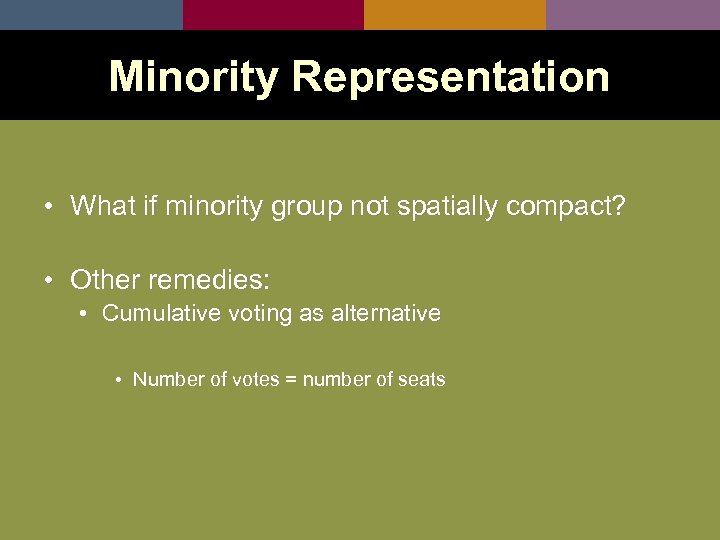 Minority Representation

• What if minority group not spatially compact?

• Other remedies:
  • Cumulative voting as alternative

    • Number of votes = number of seats